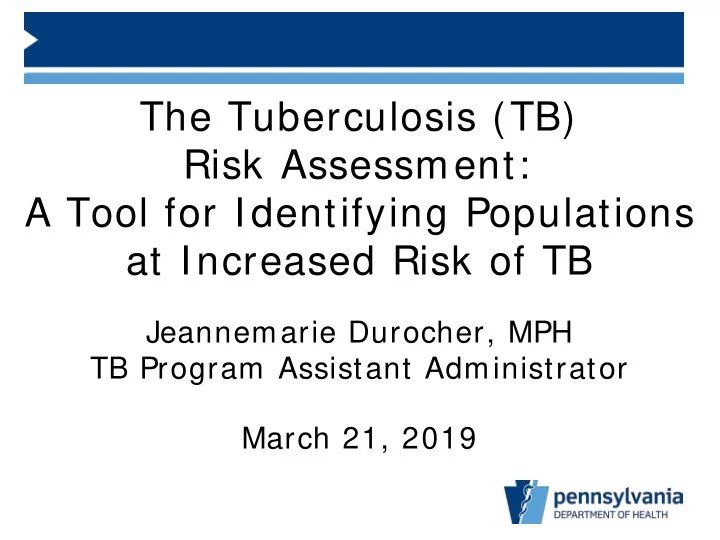 The Tuberculosis (TB) Risk Assessment: A Tool for Identifying Populations at Increased Risk of TB

Jeannemarie Durocher, MPH
TB Program Assistant Administrator

March 21, 2019

pennsylvania
DEPARTMENT OF HEALTH